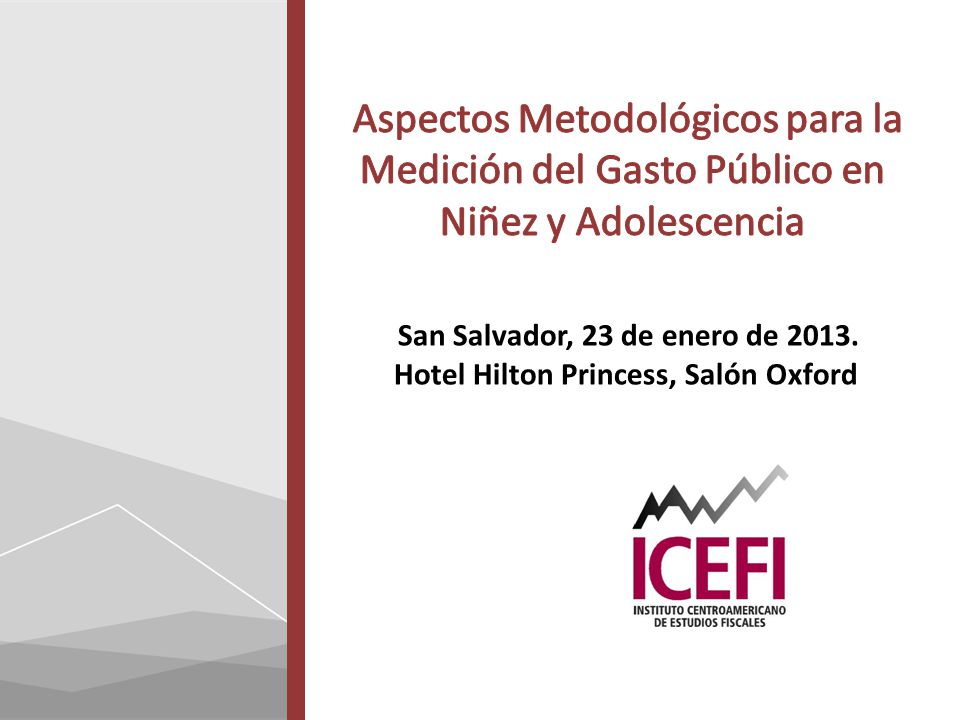 Aspectos Metodológicos para la Medición del Gasto Público en Niñez y Adolescencia

San Salvador, 23 de enero de 2013.
Hotel Hilton Princess, Salón Oxford

ICEFI
INSTITUTO CENTROAMERICANO DE ESTUDIOS FISCALES